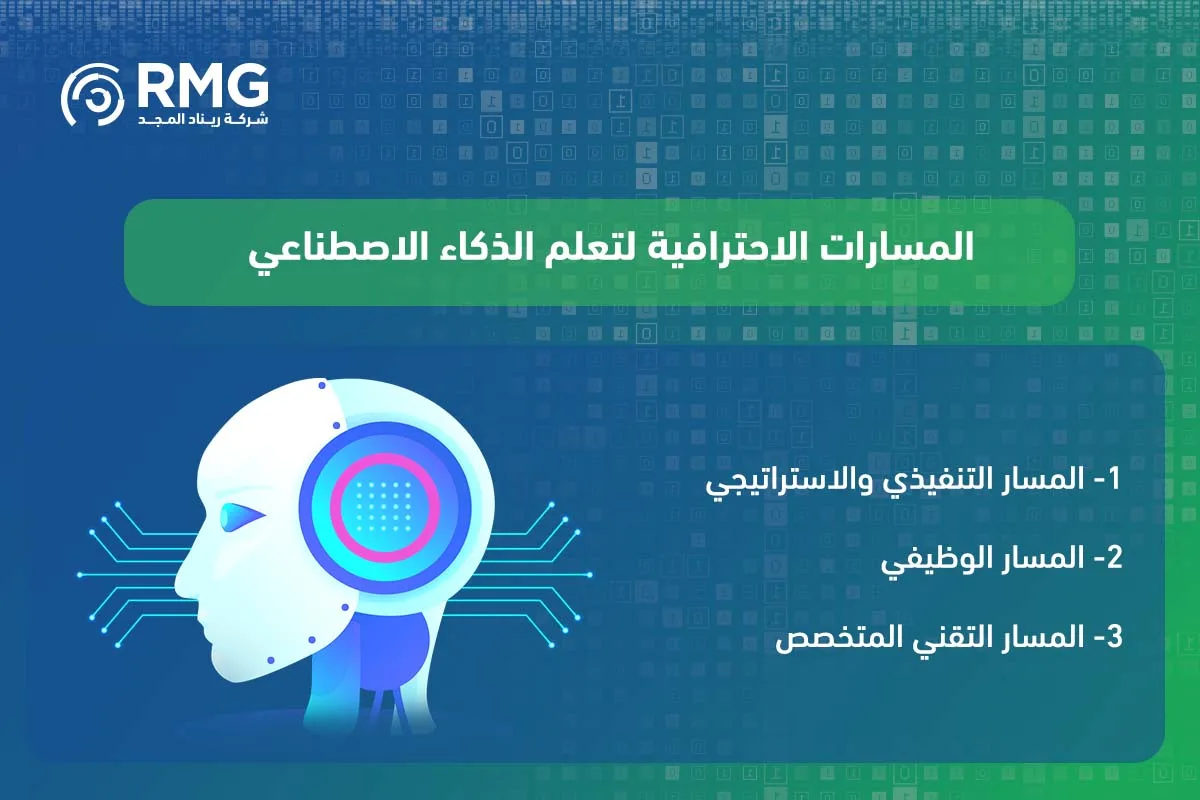 RMG
شركة ريناد المجد

المسارات الاحترافية لتعلم الذكاء الاصطناعي

1- المسار التنفيذي والاستراتيجي

2- المسار الوظيفي

3- المسار التقني المتخصص